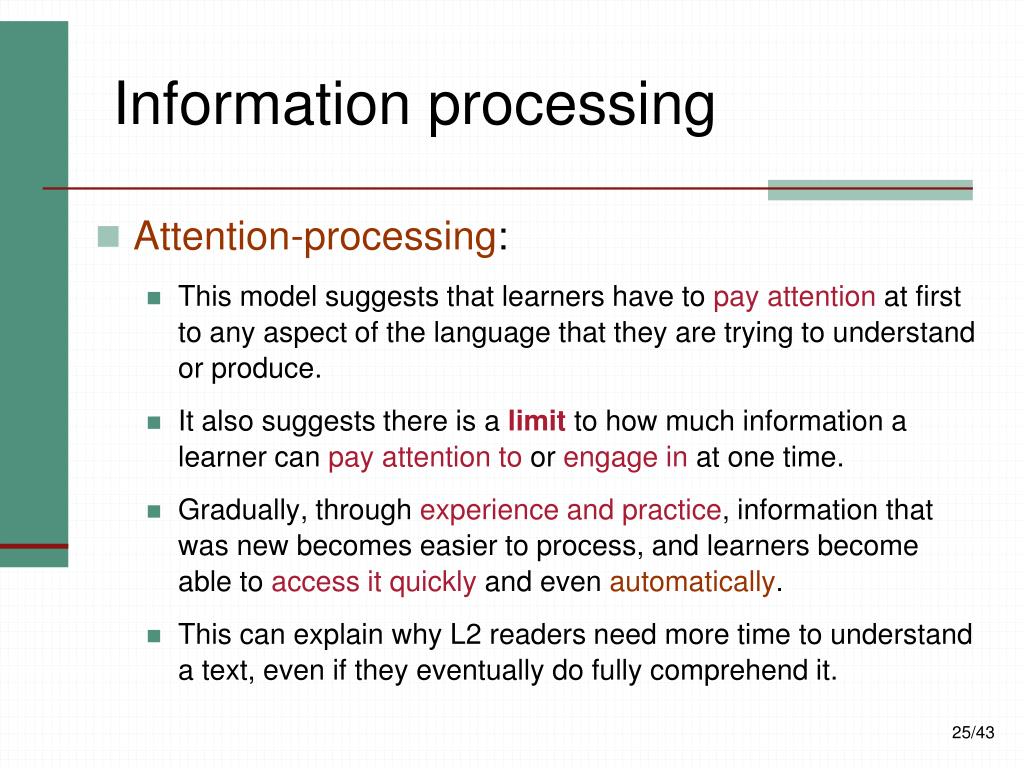 Information processing

Attention-processing:

This model suggests that learners have to pay attention at first to any aspect of the language that they are trying to understand or produce.

It also suggests there is a limit to how much information a learner can pay attention to or engage in at one time.

Gradually, through experience and practice, information that was new becomes easier to process, and learners become able to access it quickly and even automatically.

This can explain why L2 readers need more time to understand a text, even if they eventually do fully comprehend it.

25/43